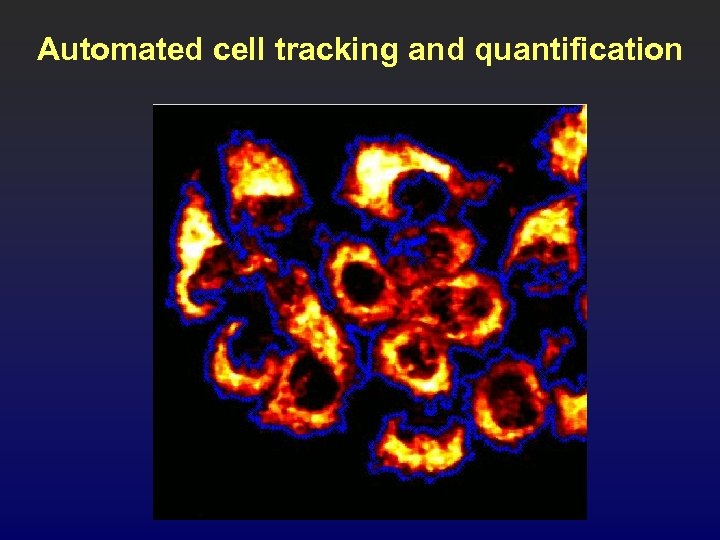 Automated cell tracking and quantification